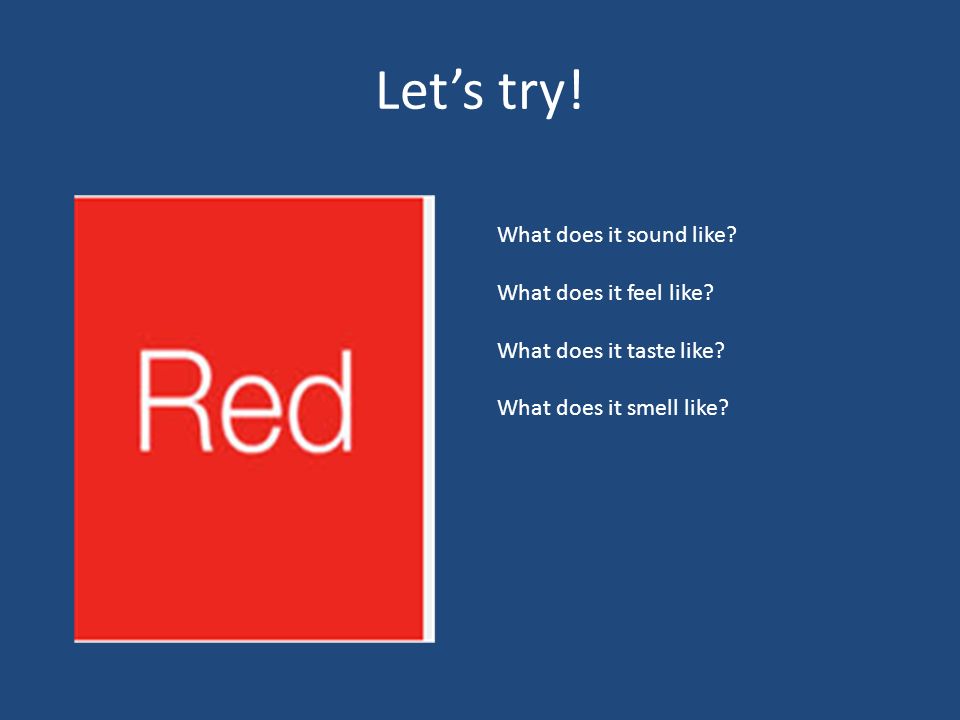 Let’s try!

Red

What does it sound like?

What does it feel like?

What does it taste like?

What does it smell like?